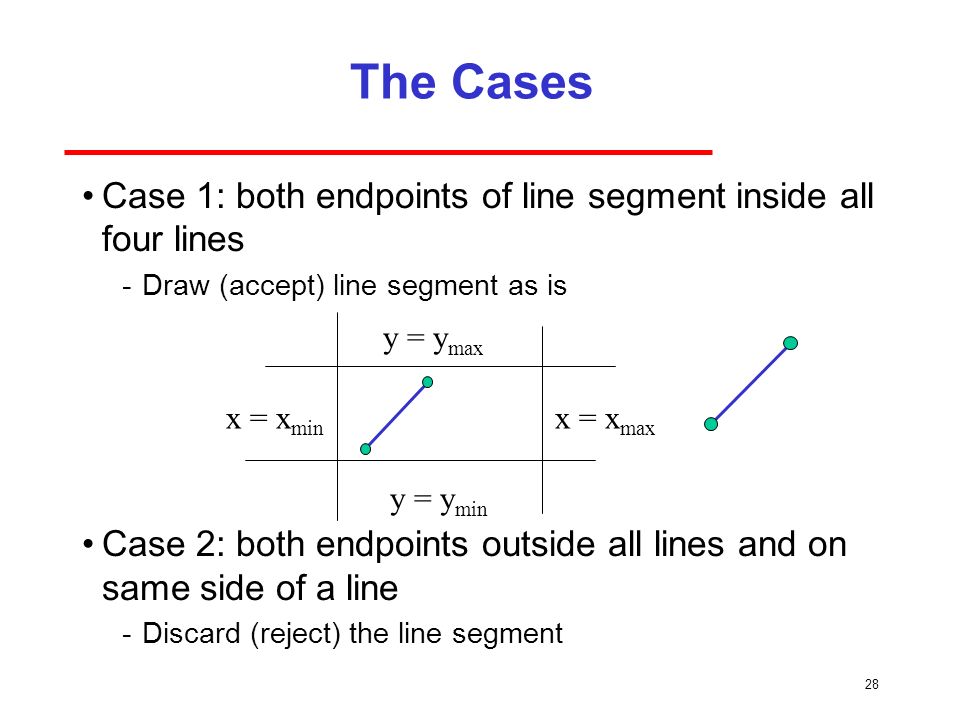 The Cases

• Case 1: both endpoints of line segment inside all four lines

- Draw (accept) line segment as is

$y = y_{max}$

$x = x_{min}$

$x = x_{max}$

$y = y_{min}$

• Case 2: both endpoints outside all lines and on same side of a line

- Discard (reject) the line segment

28